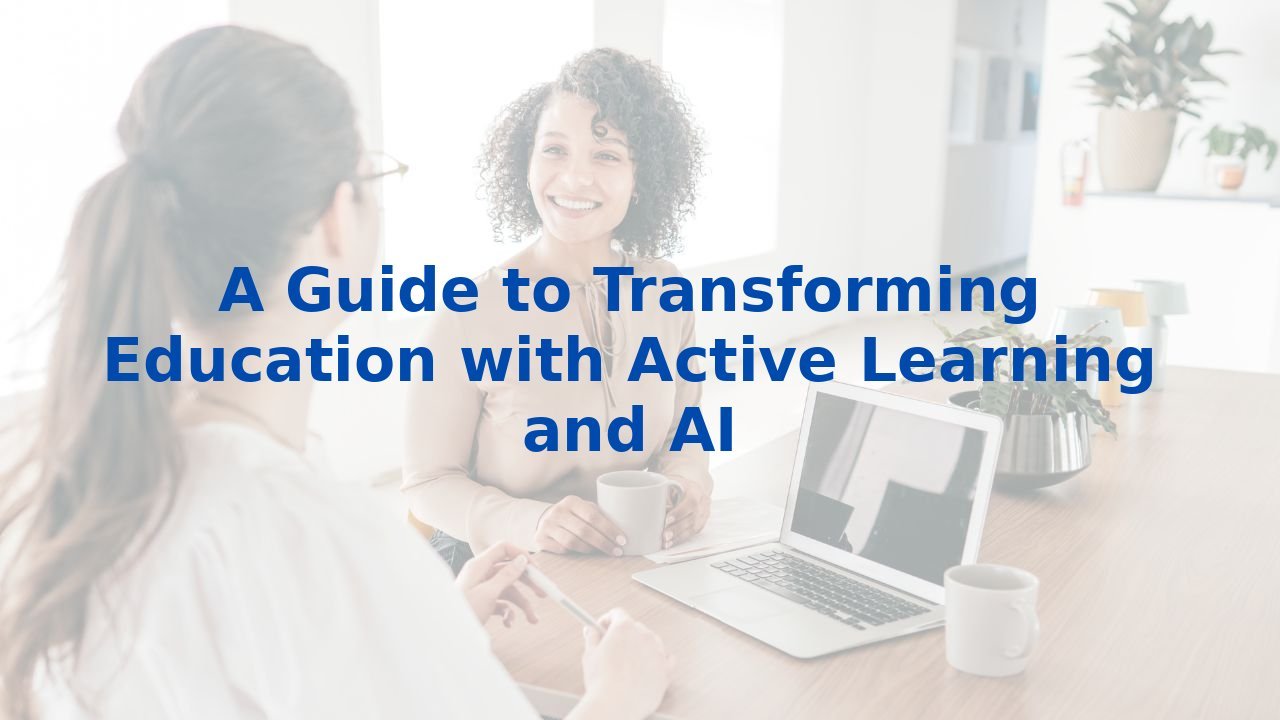 A Guide to Transforming Education with Active Learning and AI